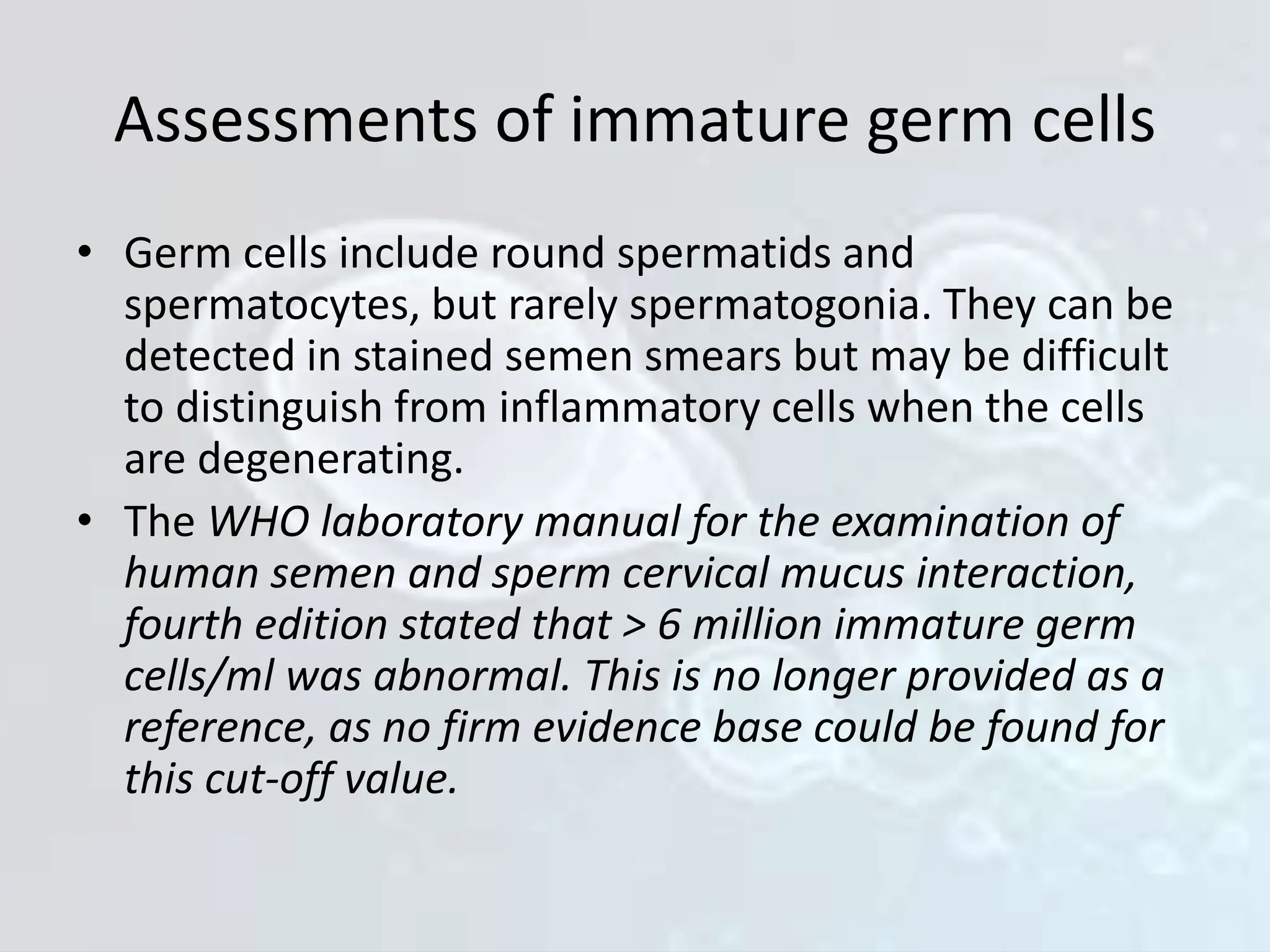 Assessments of immature germ cells

• Germ cells include round spermatids and spermatocytes, but rarely spermatogonia. They can be detected in stained semen smears but may be difficult to distinguish from inflammatory cells when the cells are degenerating.

• The WHO laboratory manual for the examination of human semen and sperm cervical mucus interaction, fourth edition stated that > 6 million immature germ cells/ml was abnormal. This is no longer provided as a reference, as no firm evidence base could be found for this cut-off value.